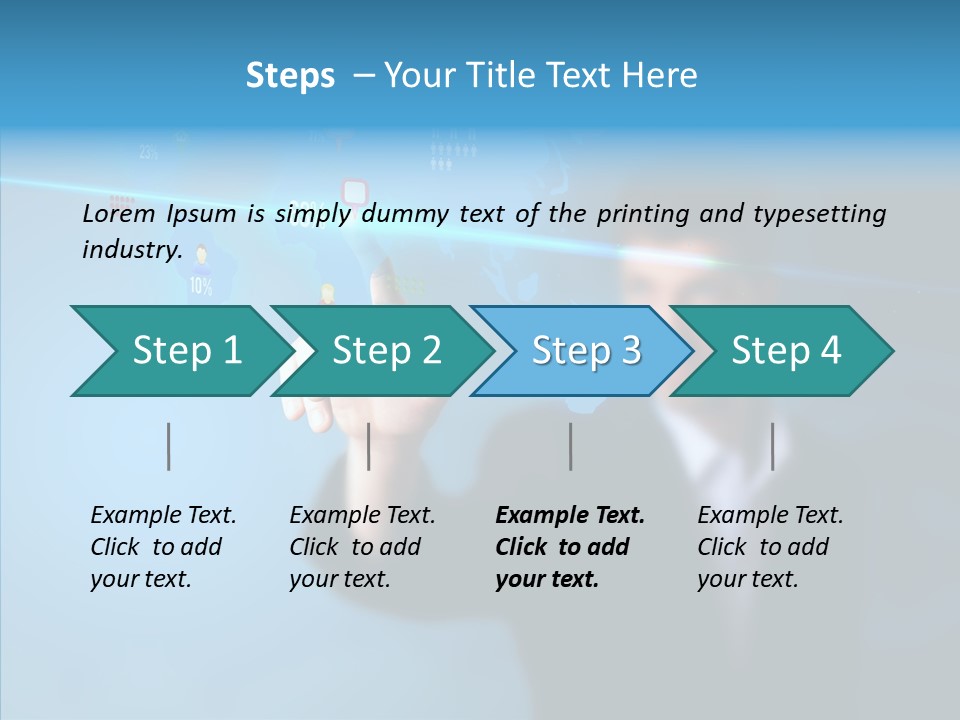 Steps – Your Title Text Here

Lorem Ipsum is simply dummy text of the printing and typesetting industry.

Step 1
Step 2
Step 3
Step 4

Example Text. Click to add your text.

Example Text. Click to add your text.

Example Text. Click to add your text.

Example Text. Click to add your text.